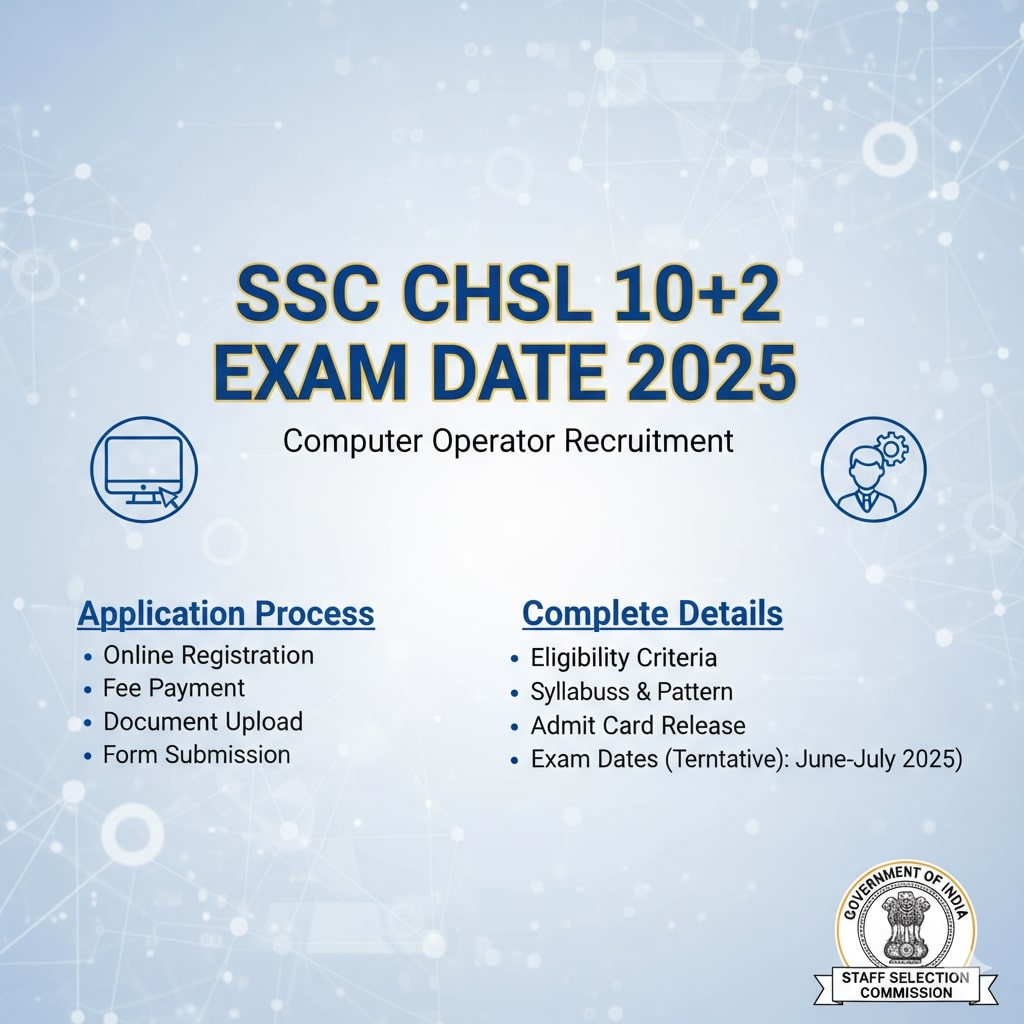 SSC CHSL 10+2
EXAM DATE 2025

Computer Operator Recruitment

Application Process
• Online Registration
• Fee Payment
• Document Upload
• Form Submission

Complete Details
• Eligibility Criteria
• Syllabuss & Pattern
• Admit Card Release
• Exam Dates (Terntative): June-July 2025)

GOVERNMENT OF INDIA
STAFF SELECTION COMMISSION